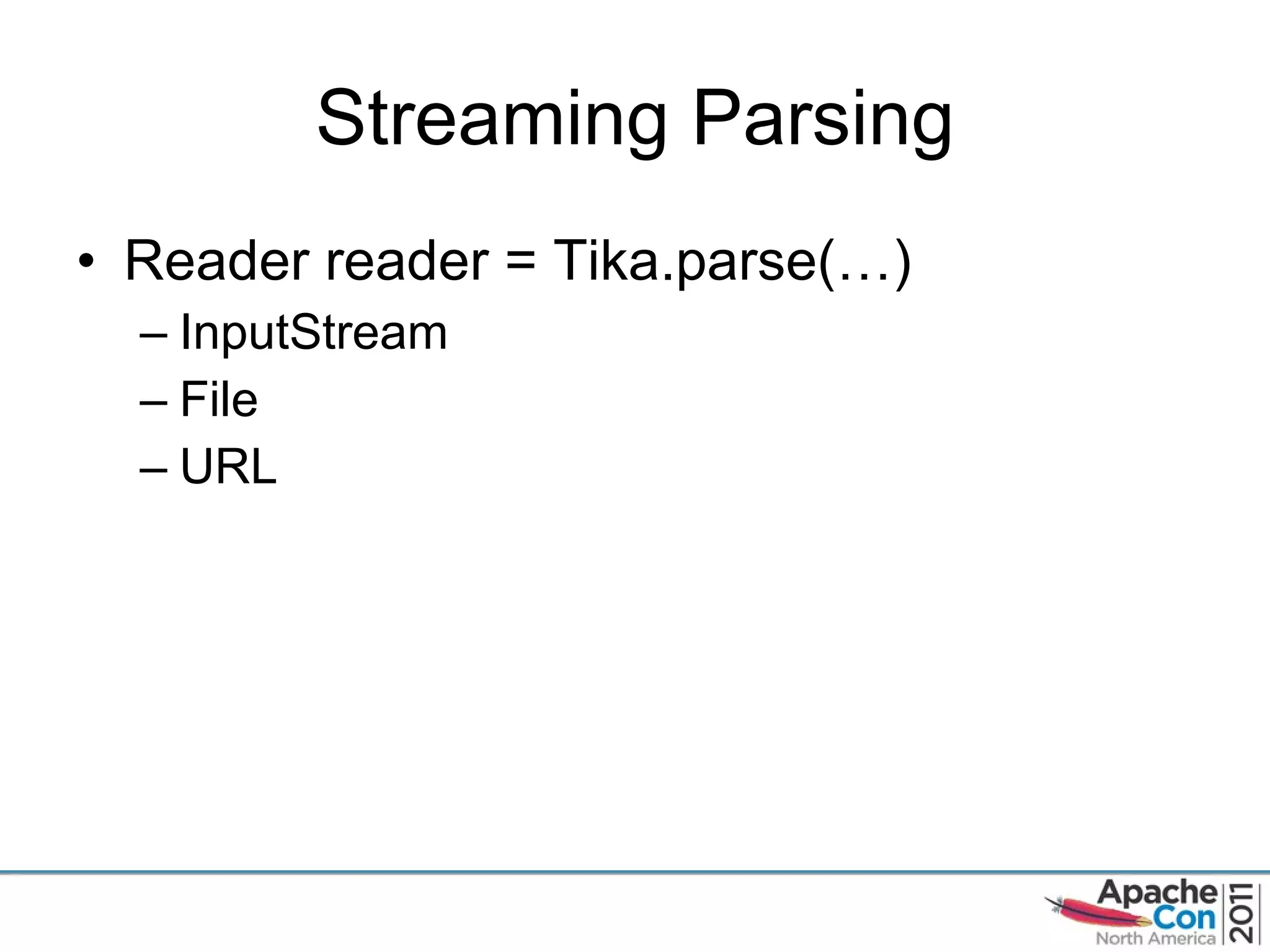 Streaming Parsing

• Reader reader = Tika.parse(…)
– InputStream
– File
– URL

Apache Con North America 2011